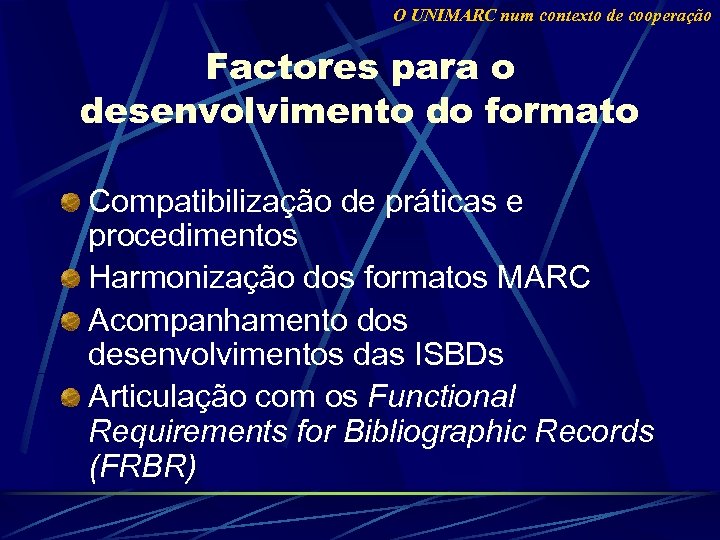 O UNIMARC num contexto de cooperação

Factores para o desenvolvimento do formato

Compatibilização de práticas e procedimentos
Harmonização dos formatos MARC
Acompanhamento dos desenvolvimentos das ISBDs
Articulação com os Functional Requirements for Bibliographic Records (FRBR)